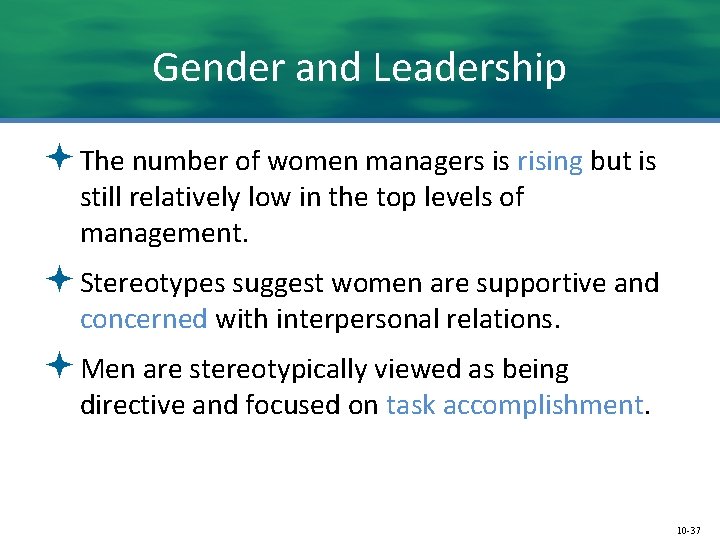 Gender and Leadership

The number of women managers is rising but is still relatively low in the top levels of management.

Stereotypes suggest women are supportive and concerned with interpersonal relations.

Men are stereotypically viewed as being directive and focused on task accomplishment.

10-37